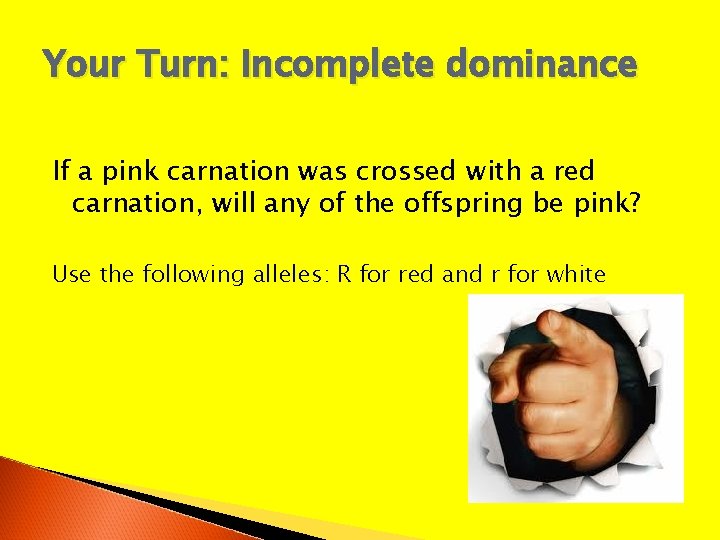 Your Turn: Incomplete dominance

If a pink carnation was crossed with a red carnation, will any of the offspring be pink?

Use the following alleles: R for red and r for white